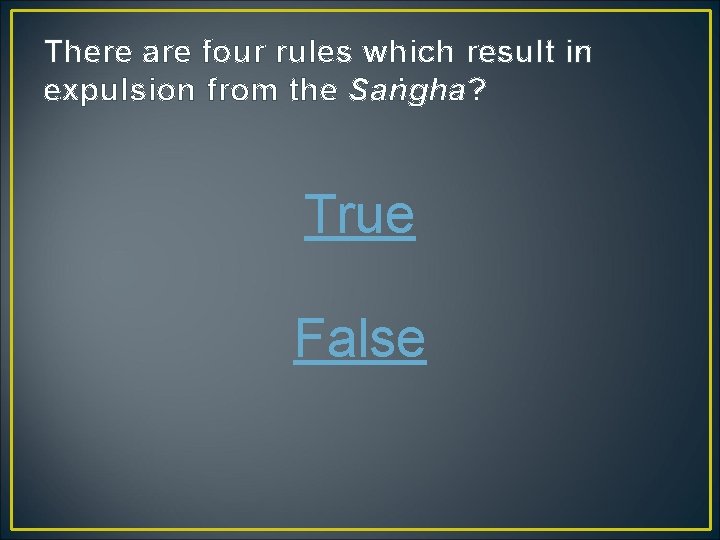 There are four rules which result in expulsion from the Saṅgha?

True

False